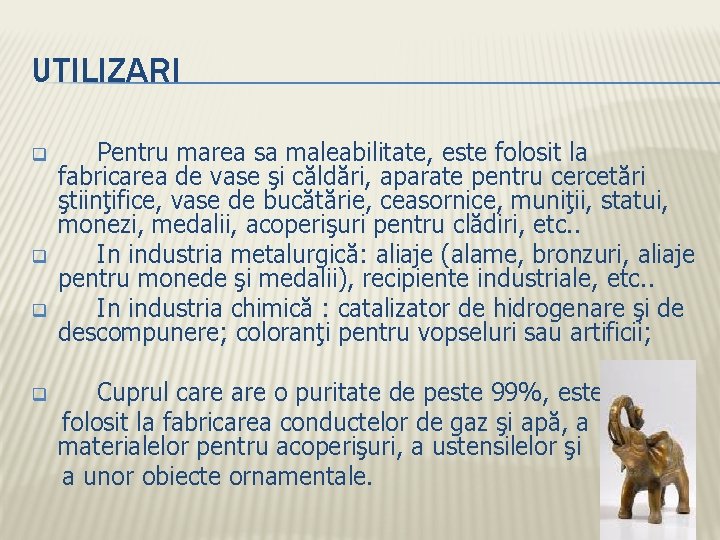 UTILIZARI

Pentru marea sa maleabilitate, este folosit la fabricarea de vase şi căldări, aparate pentru cercetări ştiinţifice, vase de bucătărie, ceasornice, muniţii, statui, monezi, medalii, acoperişuri pentru clădiri, etc..

In industria metalurgică: aliaje (alame, bronzuri, aliaje pentru monede şi medalii), recipiente industriale, etc..

In industria chimică : catalizator de hidrogenare şi de descompunere; coloranţi pentru vopseluri sau artificii;

Cuprul care are o puritate de peste 99%, este folosit la fabricarea conductelor de gaz şi apă, a materialelor pentru acoperişuri, a ustensilelor şi a unor obiecte ornamentale.